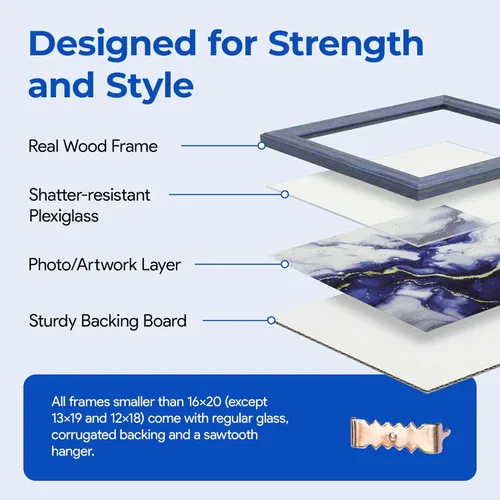 Designed for Strength and Style

Real Wood Frame

Shatter-resistant Plexiglass

Photo/Artwork Layer

Sturdy Backing Board

All frames smaller than 16×20 (except 13×19 and 12×18) come with regular glass, corrugated backing and a sawtooth hanger.